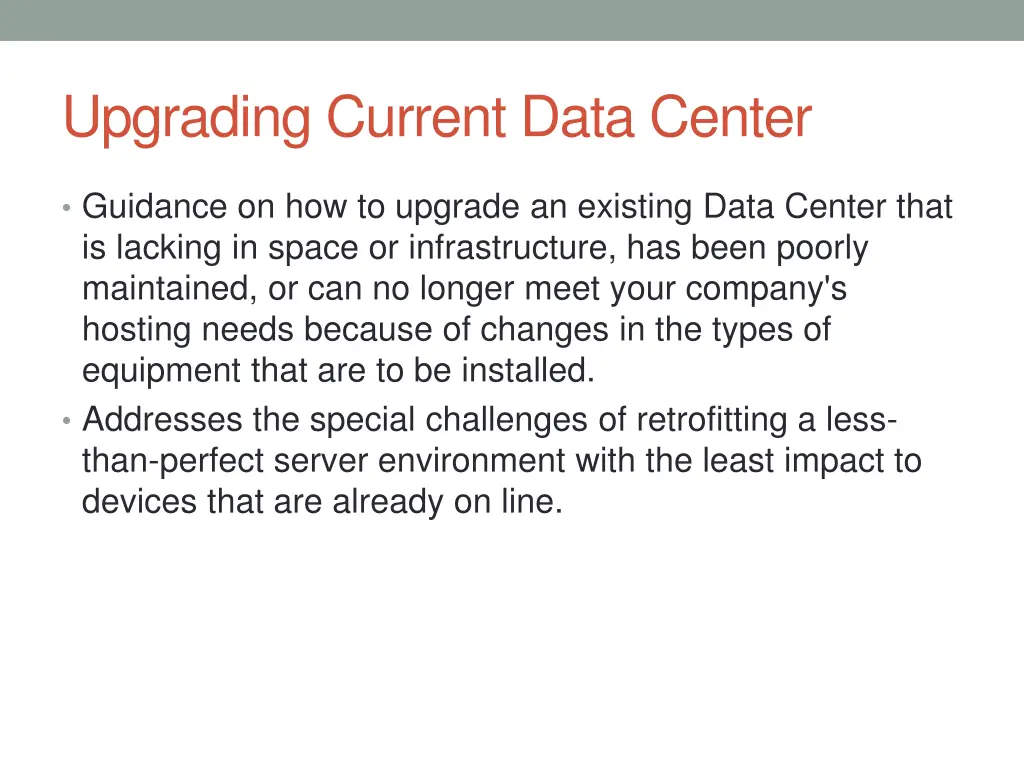 Upgrading Current Data Center

• Guidance on how to upgrade an existing Data Center that is lacking in space or infrastructure, has been poorly maintained, or can no longer meet your company's hosting needs because of changes in the types of equipment that are to be installed.
• Addresses the special challenges of retrofitting a less-than-perfect server environment with the least impact to devices that are already on line.